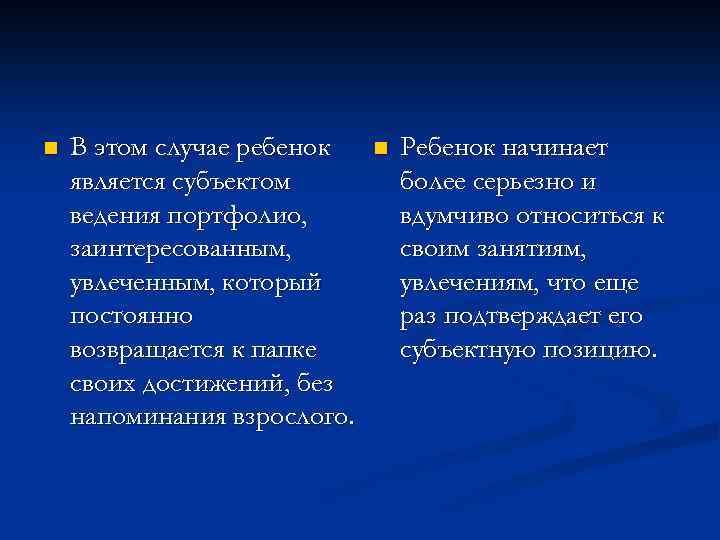 В этом случае ребенок является субъектом ведения портфолио, заинтересованным, увлеченным, который постоянно возвращается к папке своих достижений, без напоминания взрослого.

Ребенок начинает более серьезно и вдумчиво относиться к своим занятиям, увлечениям, что еще раз подтверждает его субъектную позицию.